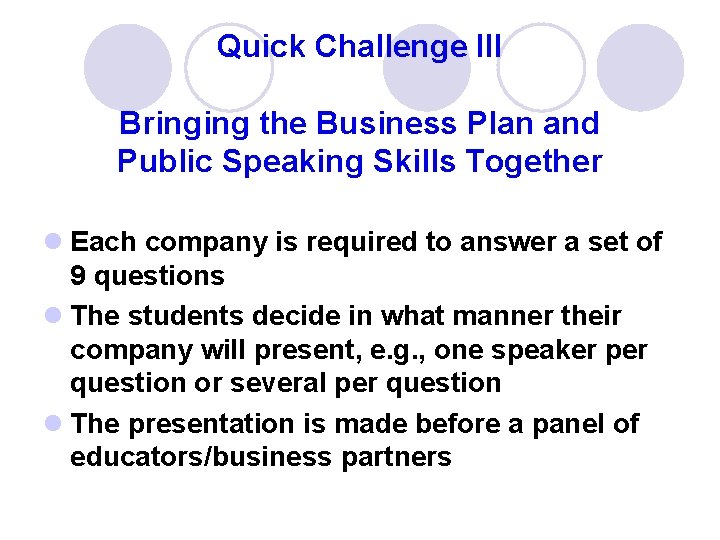 Quick Challenge III

Bringing the Business Plan and
Public Speaking Skills Together

• Each company is required to answer a set of 9 questions
• The students decide in what manner their company will present, e.g., one speaker per question or several per question
• The presentation is made before a panel of educators/business partners